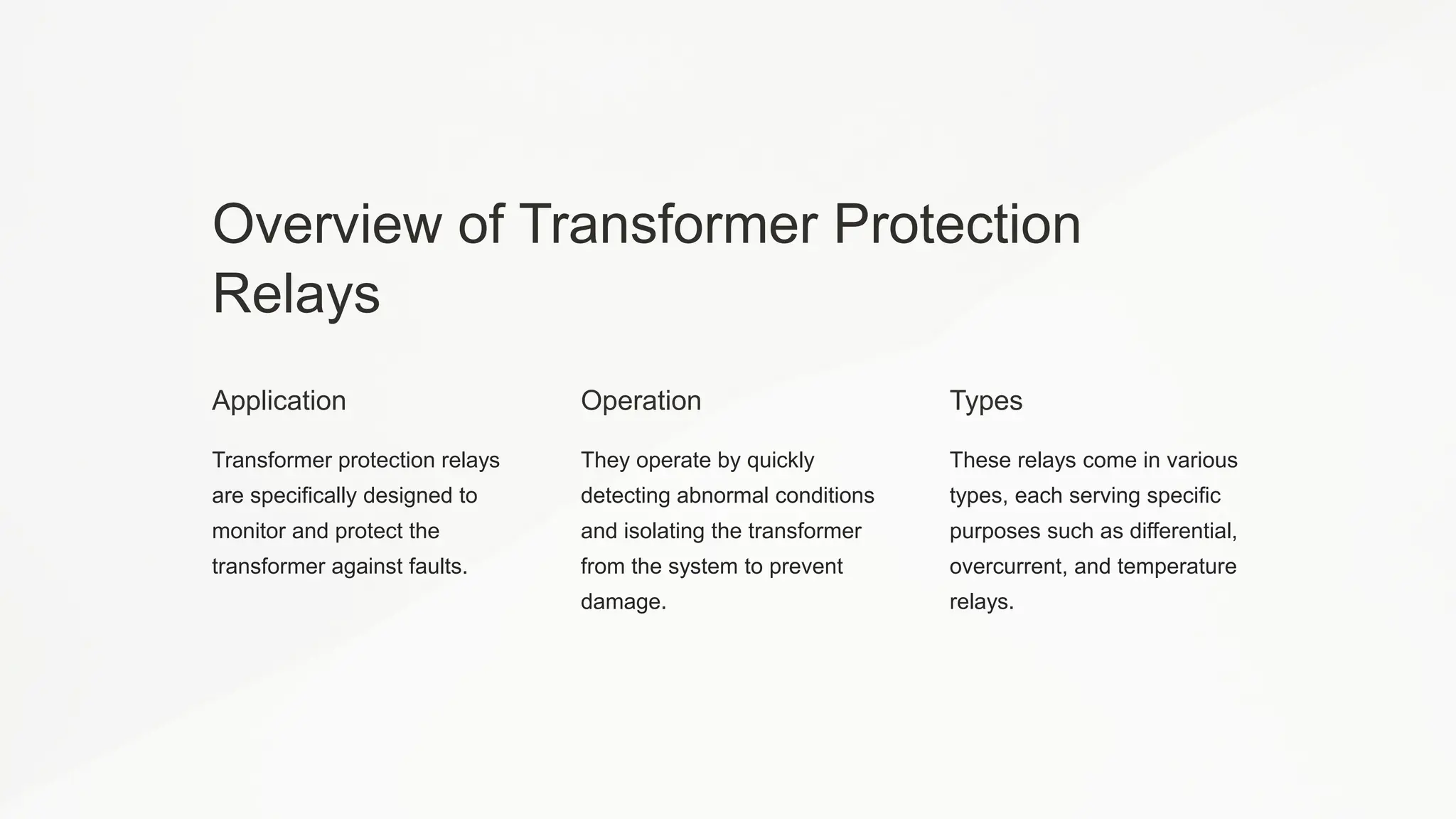 Overview of Transformer Protection Relays

Application

Transformer protection relays are specifically designed to monitor and protect the transformer against faults.

Operation

They operate by quickly detecting abnormal conditions and isolating the transformer from the system to prevent damage.

Types

These relays come in various types, each serving specific purposes such as differential, overcurrent, and temperature relays.